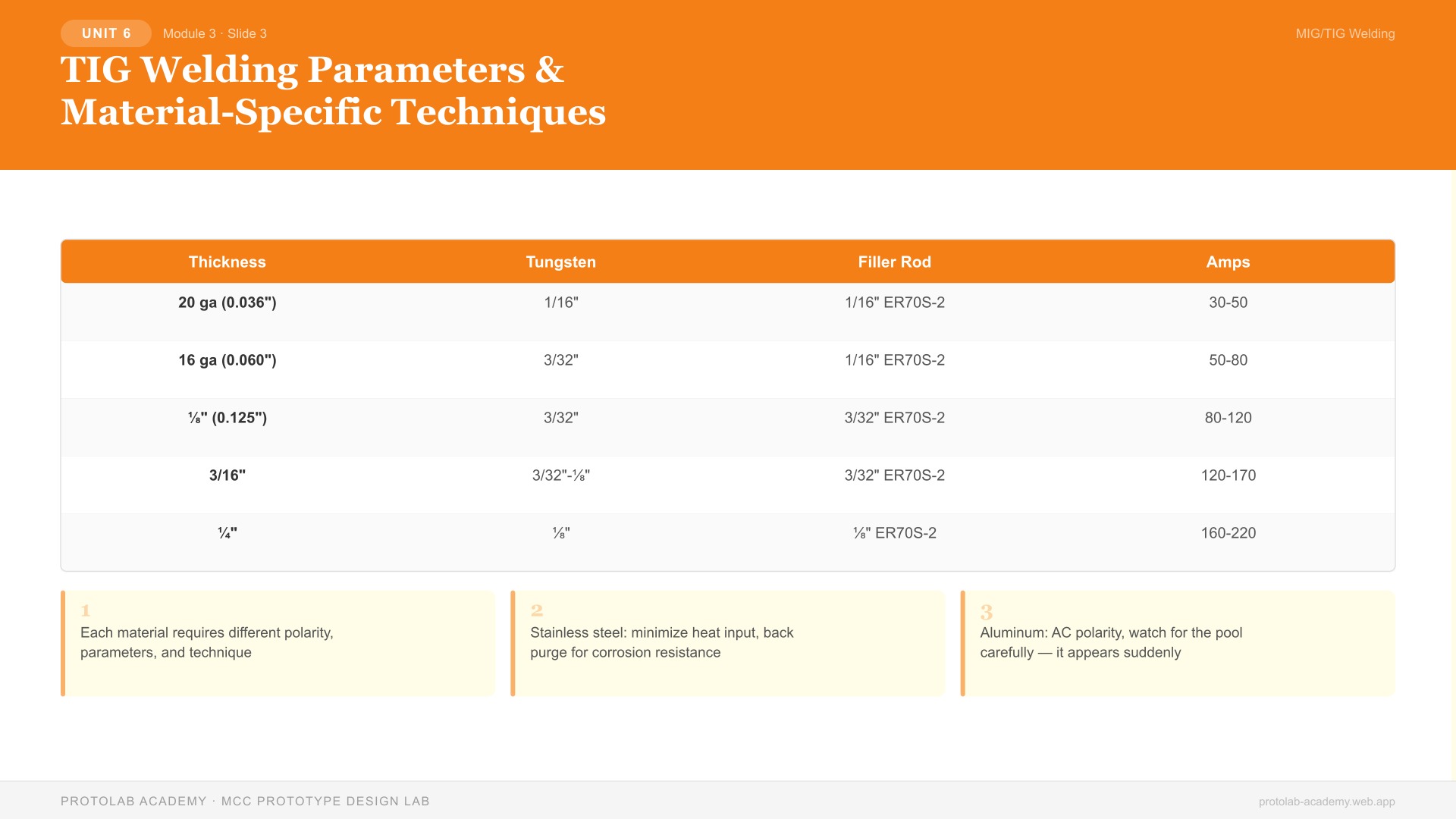 UNIT 6 Module 3 · Slide 3

MIG/TIG Welding

TIG Welding Parameters & Material-Specific Techniques

| Thickness | Tungsten | Filler Rod | Amps |
|---|---|---|---|
| 20 ga (0.036") | 1/16" | 1/16" ER70S-2 | 30-50 |
| 16 ga (0.060") | 3/32" | 1/16" ER70S-2 | 50-80 |
| ⅛" (0.125") | 3/32" | 3/32" ER70S-2 | 80-120 |
| 3/16" | 3/32"-⅛" | 3/32" ER70S-2 | 120-170 |
| ¼" | ⅛" | ⅛" ER70S-2 | 160-220 |

1
Each material requires different polarity, parameters, and technique

2
Stainless steel: minimize heat input, back purge for corrosion resistance

3
Aluminum: AC polarity, watch for the pool carefully — it appears suddenly

PROTOLAB ACADEMY · MCC PROTOTYPE DESIGN LAB

protolab-academy.web.app